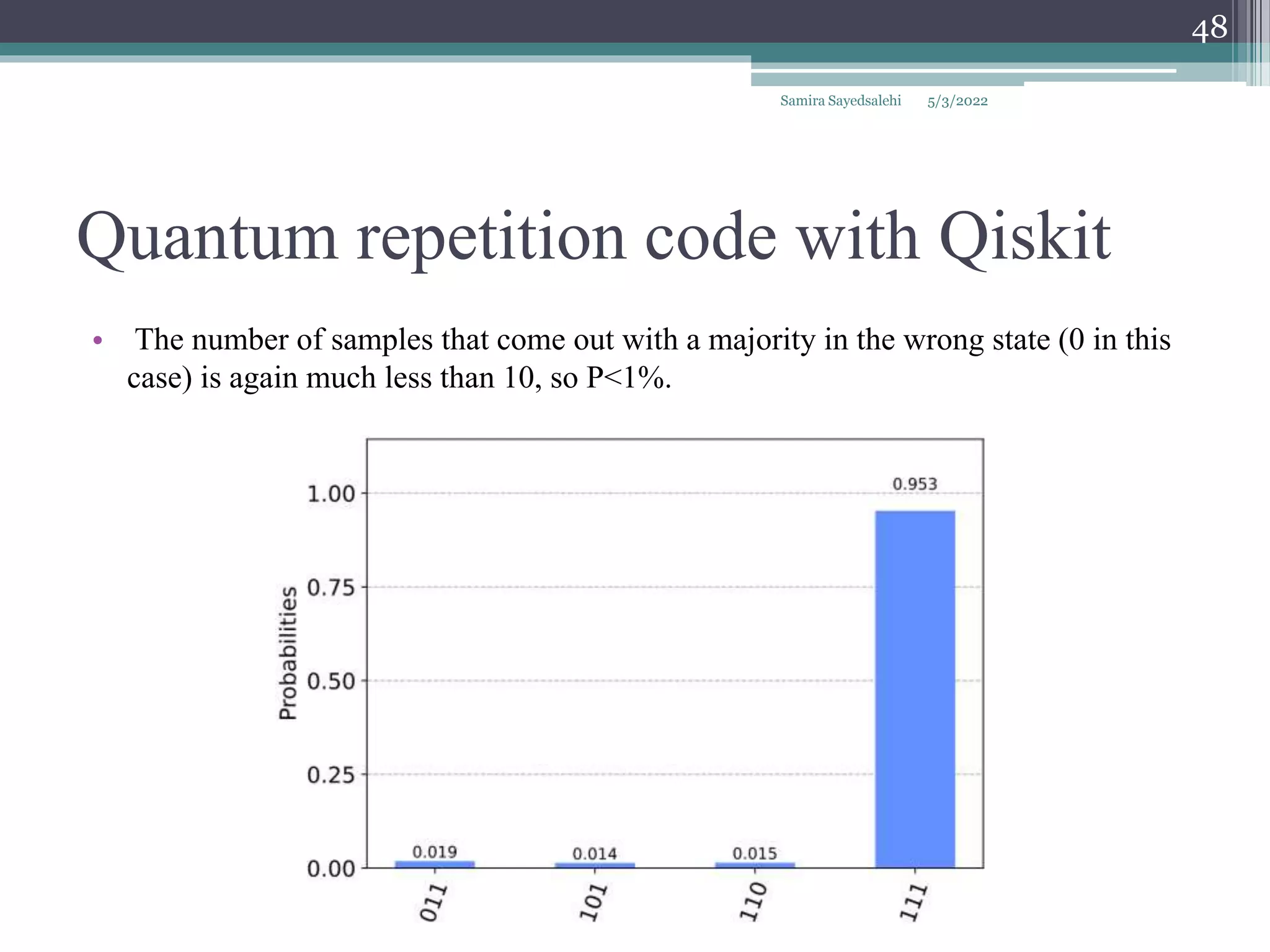 48

Samira Sayedsalehi 5/3/2022

Quantum repetition code with Qiskit

• The number of samples that come out with a majority in the wrong state (0 in this case) is again much less than 10, so P<1%.

Probabilities

1.00
0.75
0.50
0.25
0.00

0.953
0.019
0.014
0.015

011
101
110
111